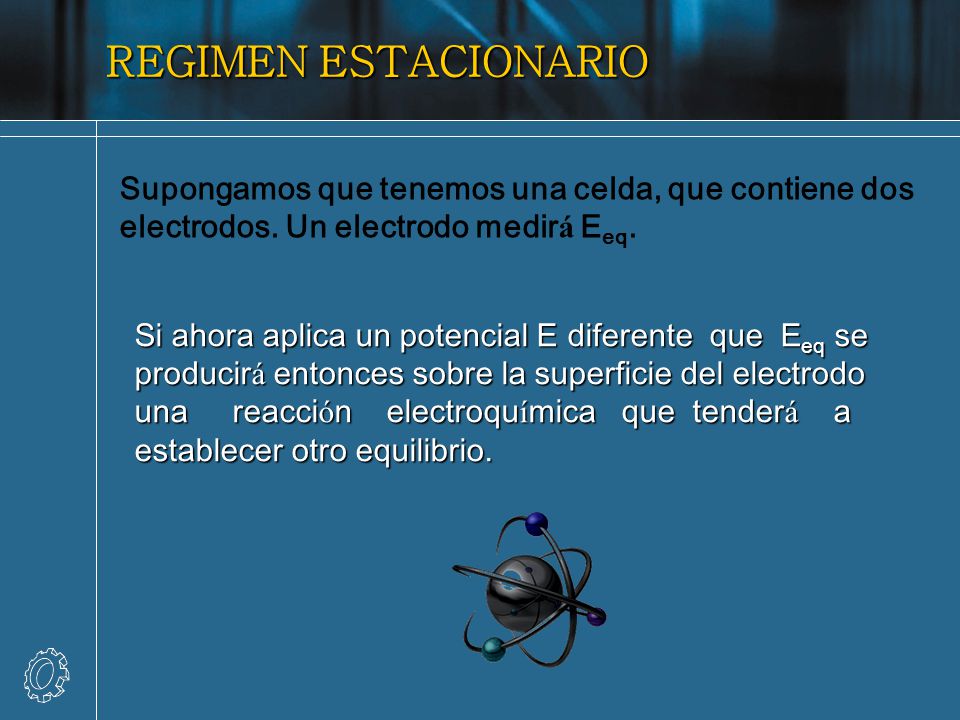 REGIMEN ESTACIONARIO

Supongamos que tenemos una celda, que contiene dos electrodos. Un electrodo medirá $E_{eq}$.

Si ahora aplica un potencial E diferente que $E_{eq}$ se producirá entonces sobre la superficie del electrodo una reacción electroquímica que tenderá a establecer otro equilibrio.